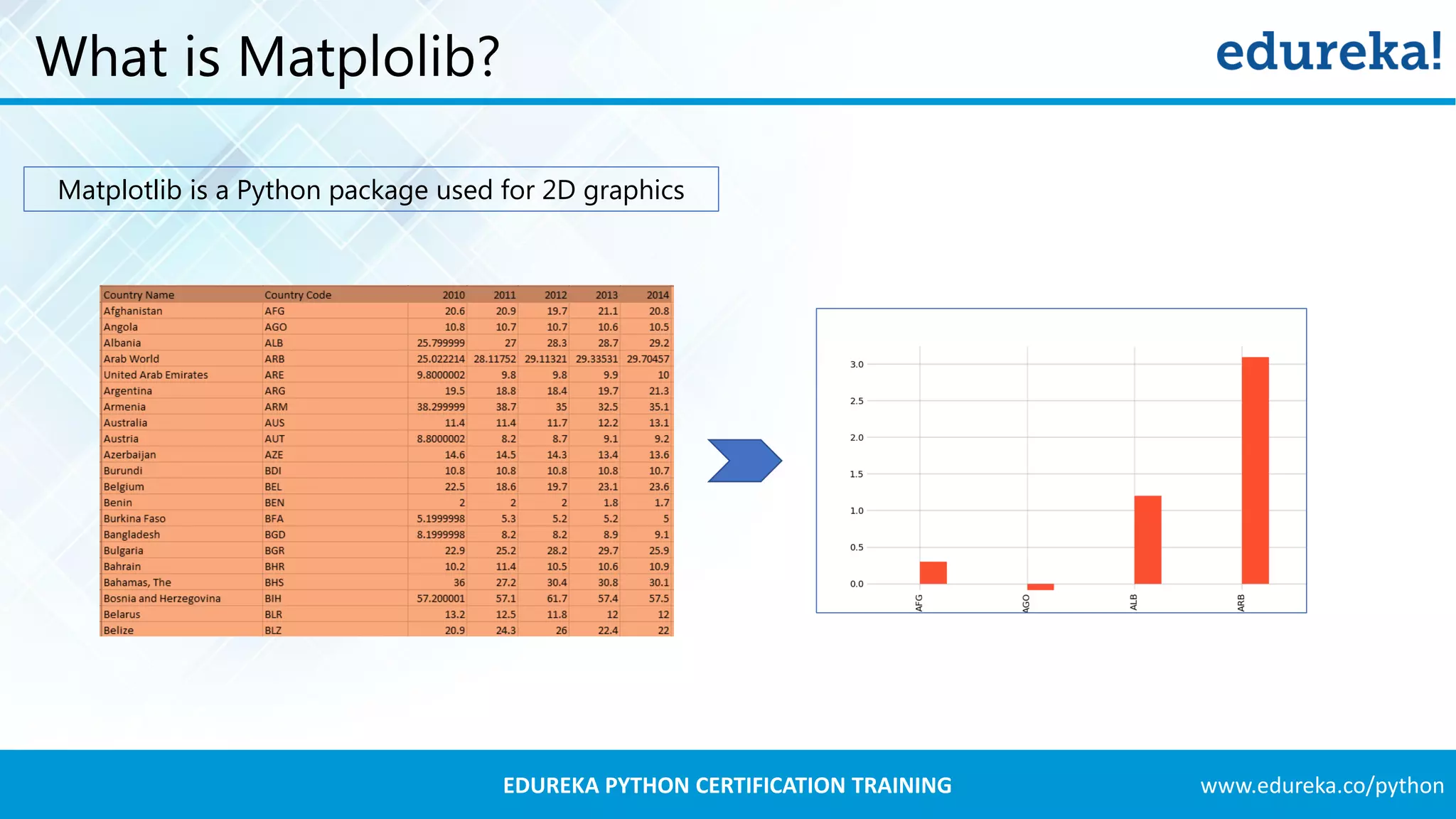 What is Matplolib?

edureka!

Matplotlib is a Python package used for 2D graphics

| Country Name | Country Code | 2010 | 2011 | 2012 | 2013 | 2014 |
|---|---|---|---|---|---|---|
| Afghanistan | AFG | 20.6 | 20.9 | 19.7 | 21.1 | 20.8 |
| Angola | AGO | 10.8 | 10.7 | 10.7 | 10.6 | 10.5 |
| Albania | ALB | 25.799999 | 27 | 28.3 | 28.7 | 29.2 |
| Arab World | ARB | 25.022214 | 28.11752 | 29.11321 | 29.33531 | 29.70457 |
| United Arab Emirates | ARE | 9.8000002 | 9.8 | 9.8 | 9.9 | 10 |
| Argentina | ARG | 19.5 | 18.8 | 18.4 | 19.7 | 21.3 |
| Armenia | ARM | 38.299999 | 38.7 | 35 | 32.5 | 35.1 |
| Australia | AUS | 11.4 | 11.4 | 11.7 | 12.2 | 13.1 |
| Austria | AUT | 8.8000002 | 8.2 | 8.7 | 9.1 | 9.2 |
| Azerbaijan | AZE | 14.6 | 14.5 | 14.3 | 13.4 | 13.6 |
| Burundi | BDI | 10.8 | 10.8 | 10.8 | 10.8 | 10.7 |
| Belgium | BEL | 22.5 | 18.6 | 19.7 | 23.1 | 23.6 |
| Benin | BEN | 2 | 2 | 2 | 1.8 | 1.7 |
| Burkina Faso | BFA | 5.1999998 | 5.3 | 5.2 | 5.2 | 5 |
| Bangladesh | BGD | 8.1999998 | 8.2 | 8.2 | 8.9 | 9.1 |
| Bulgaria | BGR | 22.9 | 25.2 | 28.2 | 29.7 | 25.9 |
| Bahrain | BHR | 10.2 | 11.4 | 10.5 | 10.6 | 10.9 |
| Bahamas, The | BHS | 36 | 27.2 | 30.4 | 30.8 | 30.1 |
| Bosnia and Herzegovina | BIH | 57.200001 | 57.1 | 61.7 | 57.4 | 57.5 |
| Belarus | BLR | 13.2 | 12.5 | 11.8 | 12 | 12 |
| Belize | BLZ | 20.9 | 24.3 | 26 | 22.4 | 22 |

3.0
2.5
2.0
1.5
1.0
0.5
0.0
AFG
AGO
ALB
ARB

EDUREKA PYTHON CERTIFICATION TRAINING
www.edureka.co/python